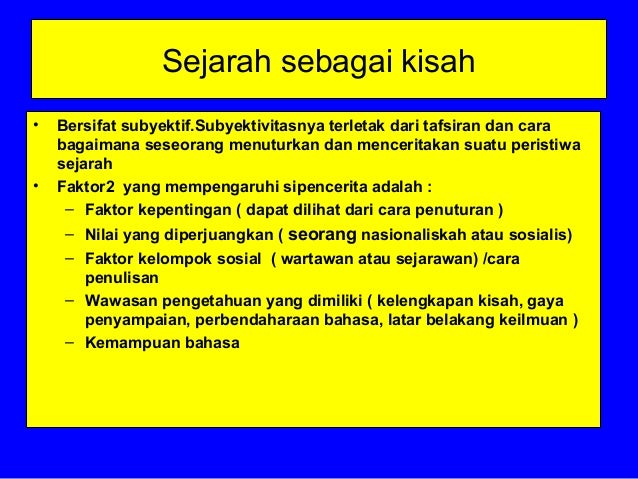 Sejarah sebagai kisah

• Bersifat subyektif.Subyektivitasnya terletak dari tafsiran dan cara bagaimana seseorang menuturkan dan menceritakan suatu peristiwa sejarah
• Faktor2 yang mempengaruhi sipencerita adalah :
  – Faktor kepentingan ( dapat dilihat dari cara penuturan )
  – Nilai yang diperjuangkan ( seorang nasionaliskah atau sosialis)
  – Faktor kelompok sosial ( wartawan atau sejarawan) /cara penulisan
  – Wawasan pengetahuan yang dimiliki ( kelengkapan kisah, gaya penyampaian, perbendaharaan bahasa, latar belakang keilmuan )
  – Kemampuan bahasa